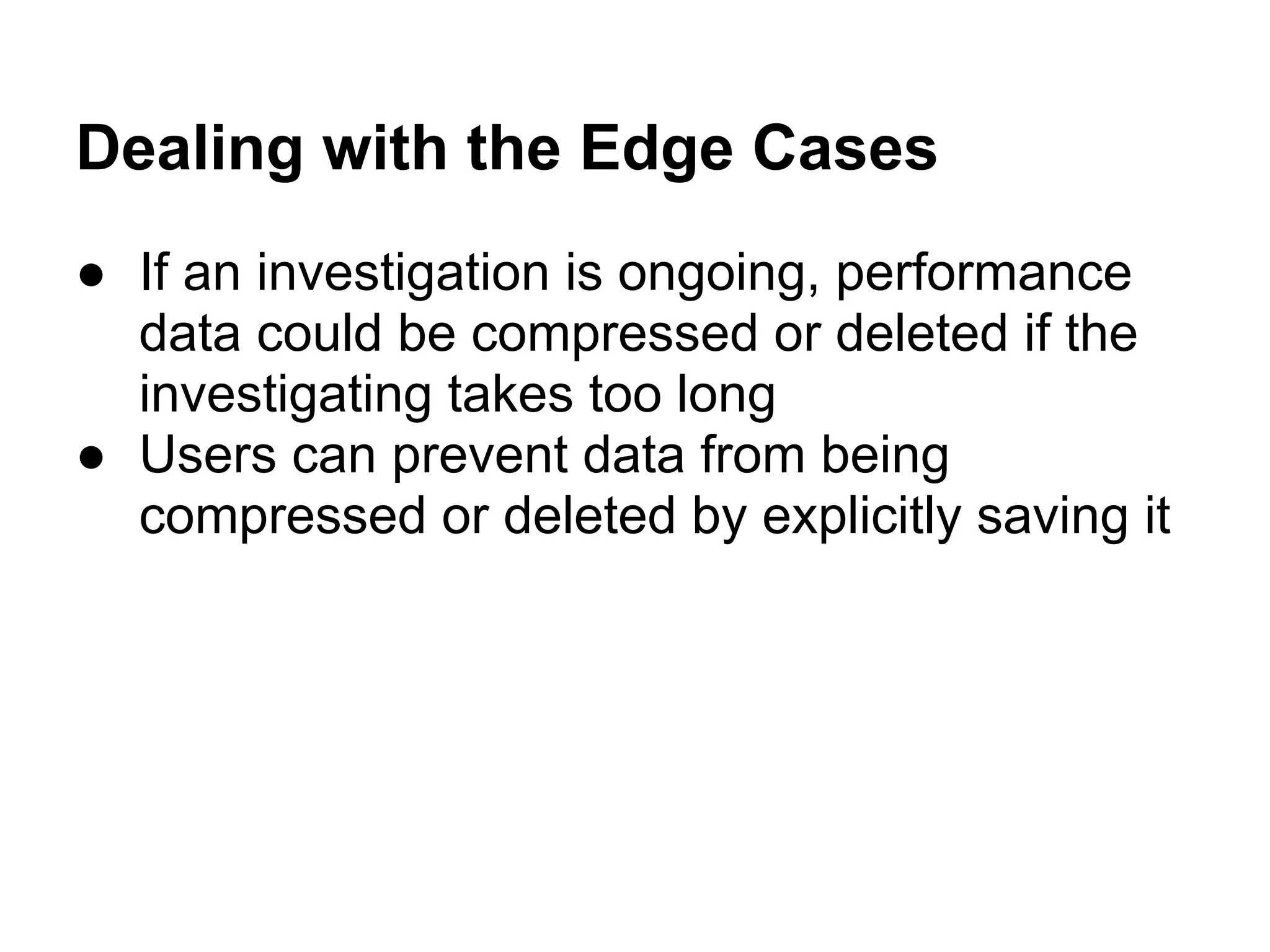 Dealing with the Edge Cases

● If an investigation is ongoing, performance data could be compressed or deleted if the investigating takes too long
● Users can prevent data from being compressed or deleted by explicitly saving it